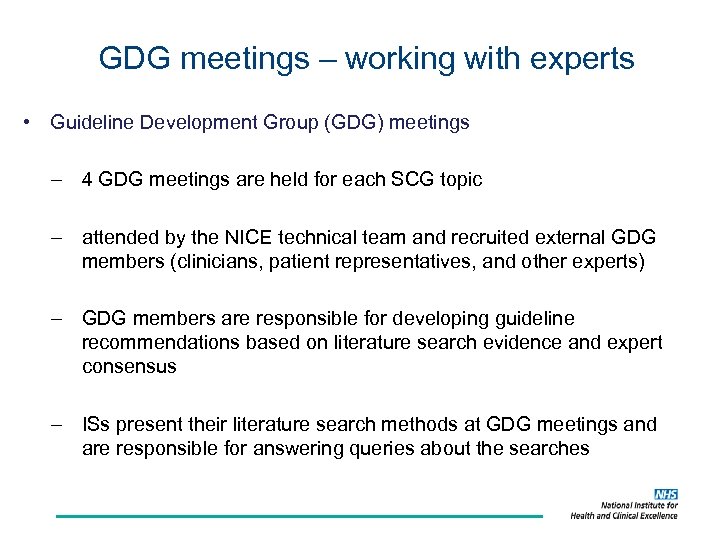 GDG meetings – working with experts

• Guideline Development Group (GDG) meetings

– 4 GDG meetings are held for each SCG topic

– attended by the NICE technical team and recruited external GDG members (clinicians, patient representatives, and other experts)

– GDG members are responsible for developing guideline recommendations based on literature search evidence and expert consensus

– ISs present their literature search methods at GDG meetings and are responsible for answering queries about the searches

NHS
National Institute for Health and Clinical Excellence